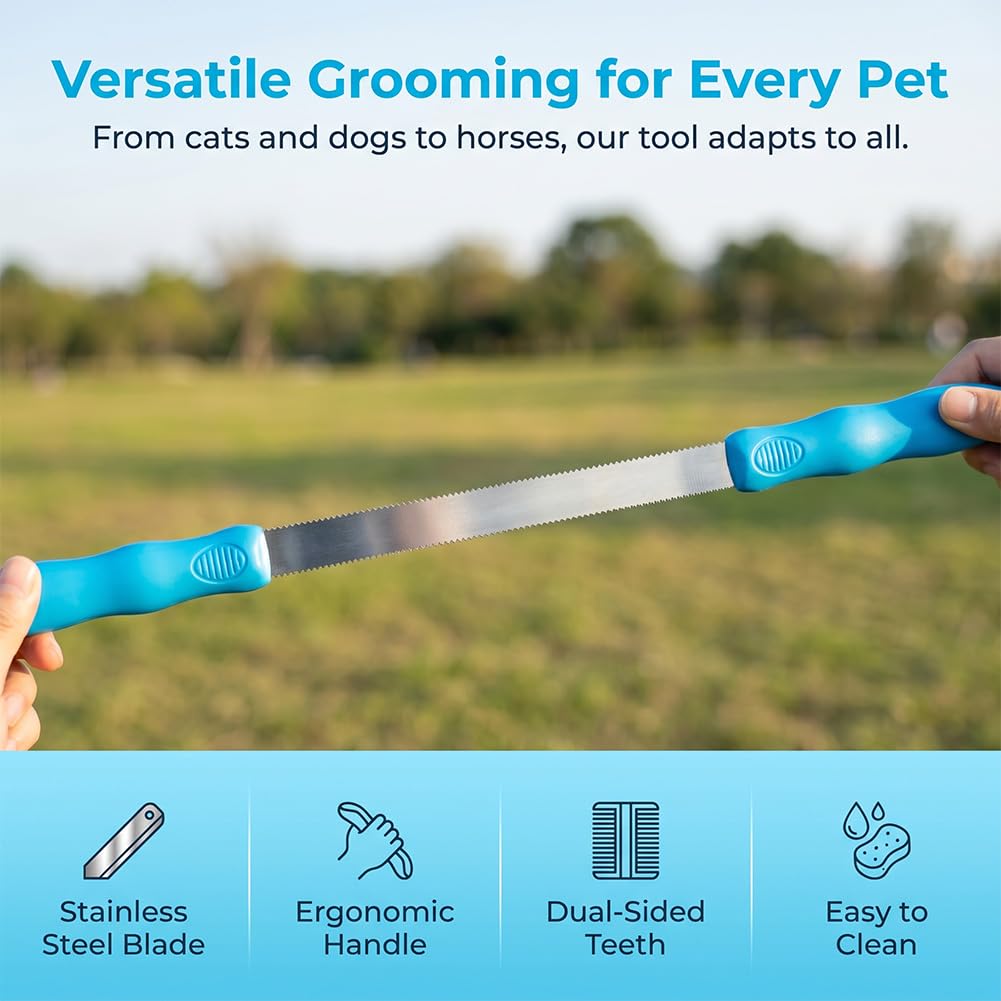 Versatile Grooming for Every Pet
From cats and dogs to horses, our tool adapts to all.

Stainless Steel Blade

Ergonomic Handle

Dual-Sided Teeth

Easy to Clean